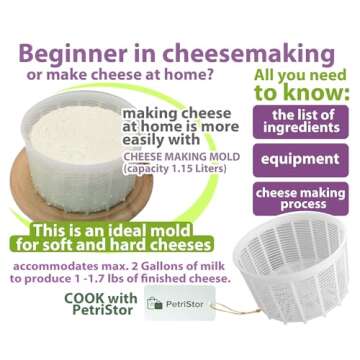 Beginner in cheesemaking
or make cheese at home?

All you need to know:

making cheese at home is more easily with
CHEESE MAKING MOLD
(capacity 1.15 Liters)

the list of ingredients

equipment

cheese making process

This is an ideal mold for soft and hard cheeses

accommodates max. 2 Gallons of milk to produce 1 -1.7 lbs of finished cheese.

COOK with PetriStor

PetriStor